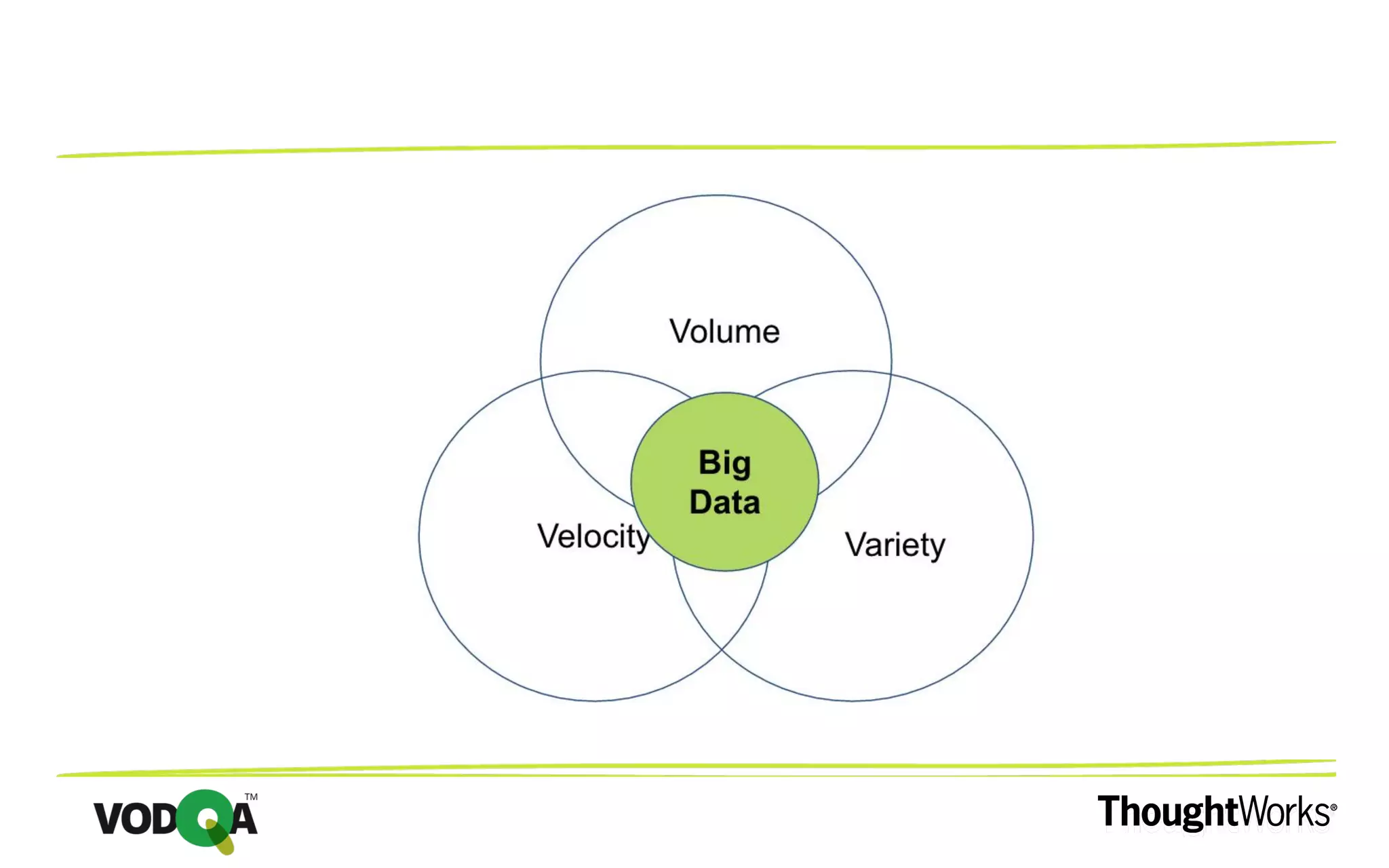 Volume

Big Data

Velocity

Variety

VODQA™

ThoughtWorks®